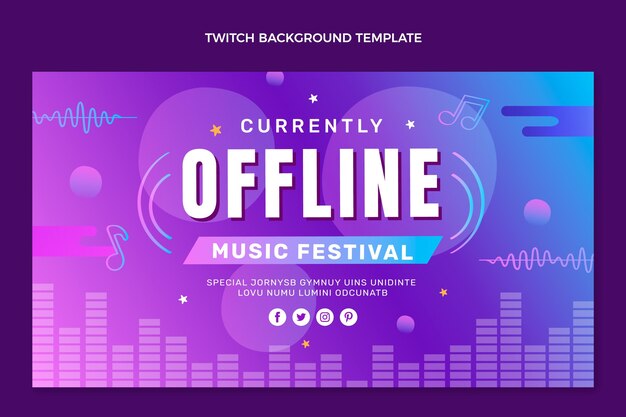 TWITCH BACKGROUND TEMPLATE

CURRENTLY
OFFLINE
MUSIC FESTIVAL

SPECIAL JORNYSB GYMNUY UINS UNIDINTE
LOVU NUMU LUMINI ODCUNATB